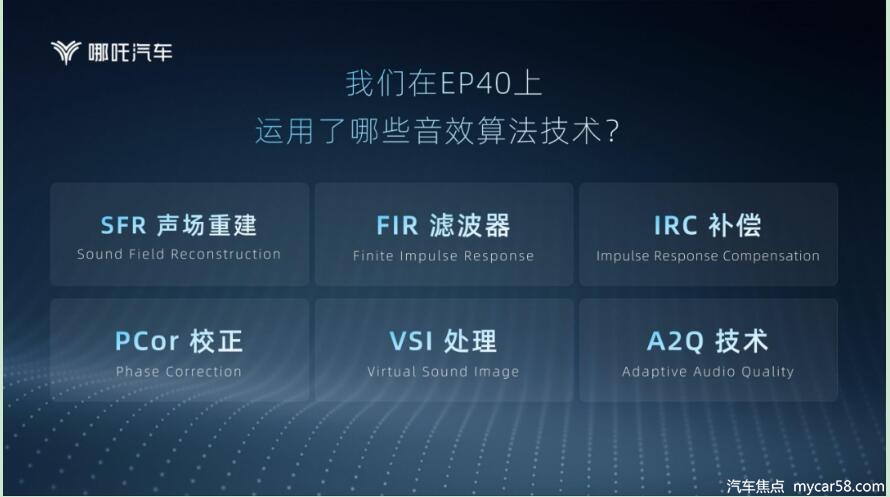 哪吒汽车

我们在EP40上
运用了哪些音效算法技术？

SFR 声场重建
Sound Field Reconstruction

FIR 滤波器
Finite Impulse Response

IRC 补偿
Impulse Response Compensation

PCor 校正
Phase Correction

VSI 处理
Virtual Sound Image

A2Q 技术
Adaptive Audio Quality

汽车焦点 mycar58.com